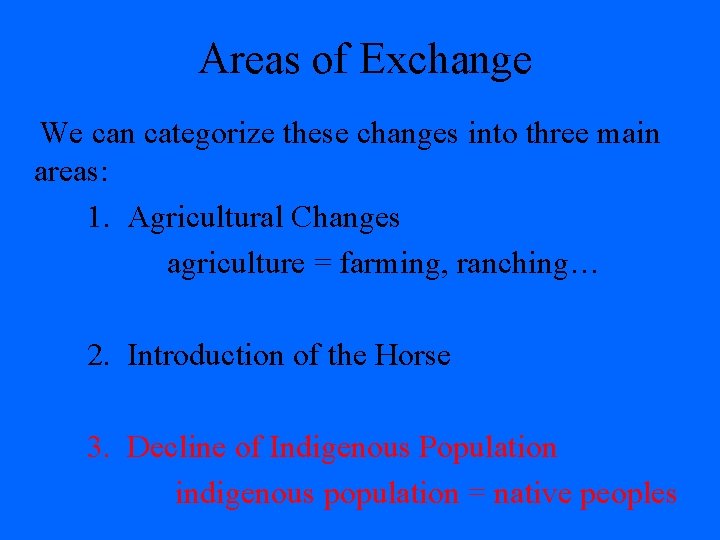 Areas of Exchange

We can categorize these changes into three main areas:

1. Agricultural Changes
agriculture = farming, ranching…

2. Introduction of the Horse

3. Decline of Indigenous Population
indigenous population = native peoples